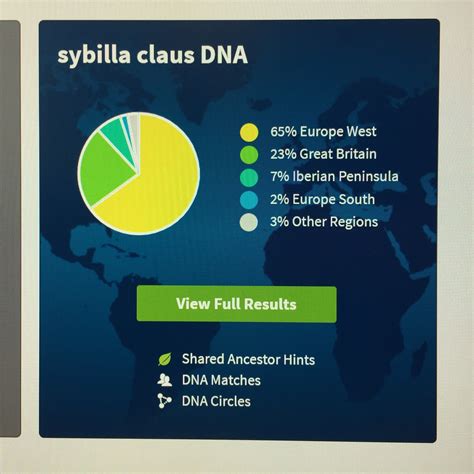 sybilla claus DNA

65% Europe West
23% Great Britain
7% Iberian Peninsula
2% Europe South
3% Other Regions

View Full Results

Shared Ancestor Hints
DNA Matches
DNA Circles